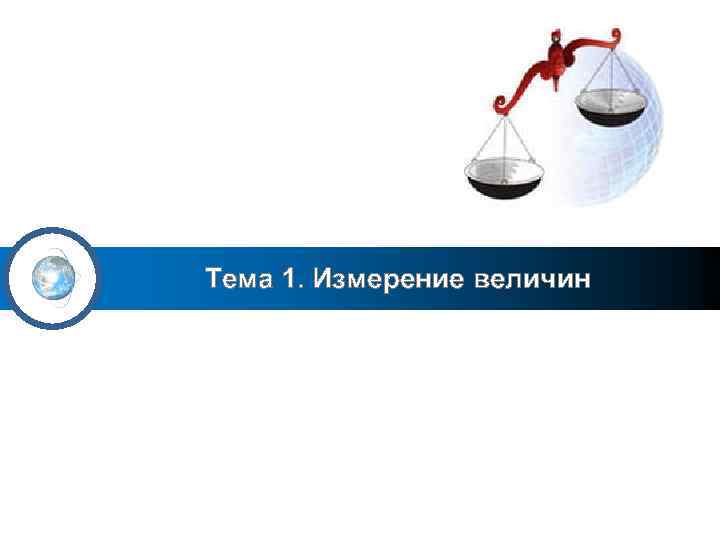 Тема 1. Измерение величин